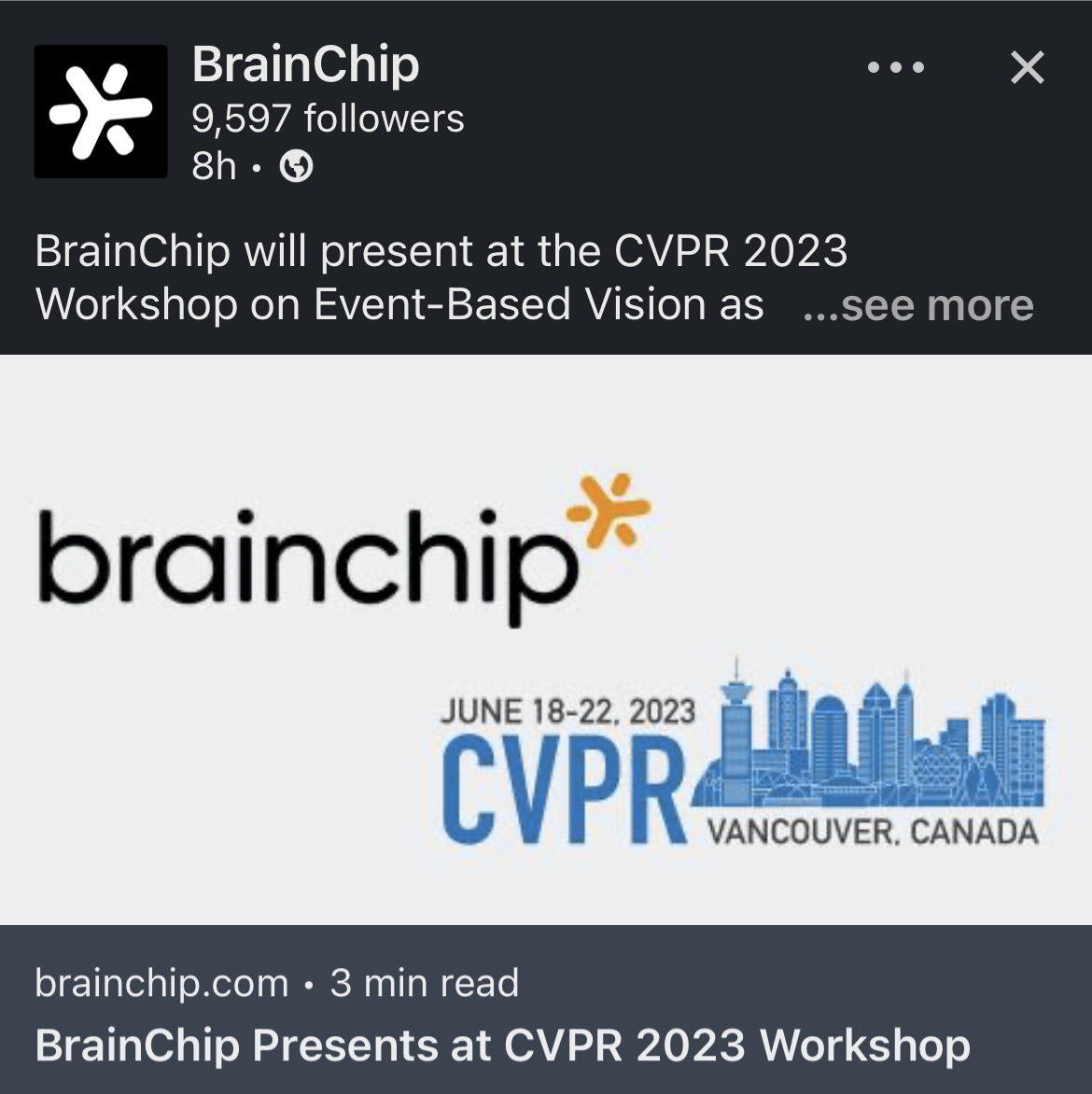 BrainChip
9,597 followers
8h •

BrainChip will present at the CVPR 2023 Workshop on Event-Based Vision as ...see more

brainchip

JUNE 18-22, 2023
CVPR
VANCOUVER, CANADA

brainchip.com • 3 min read
BrainChip Presents at CVPR 2023 Workshop